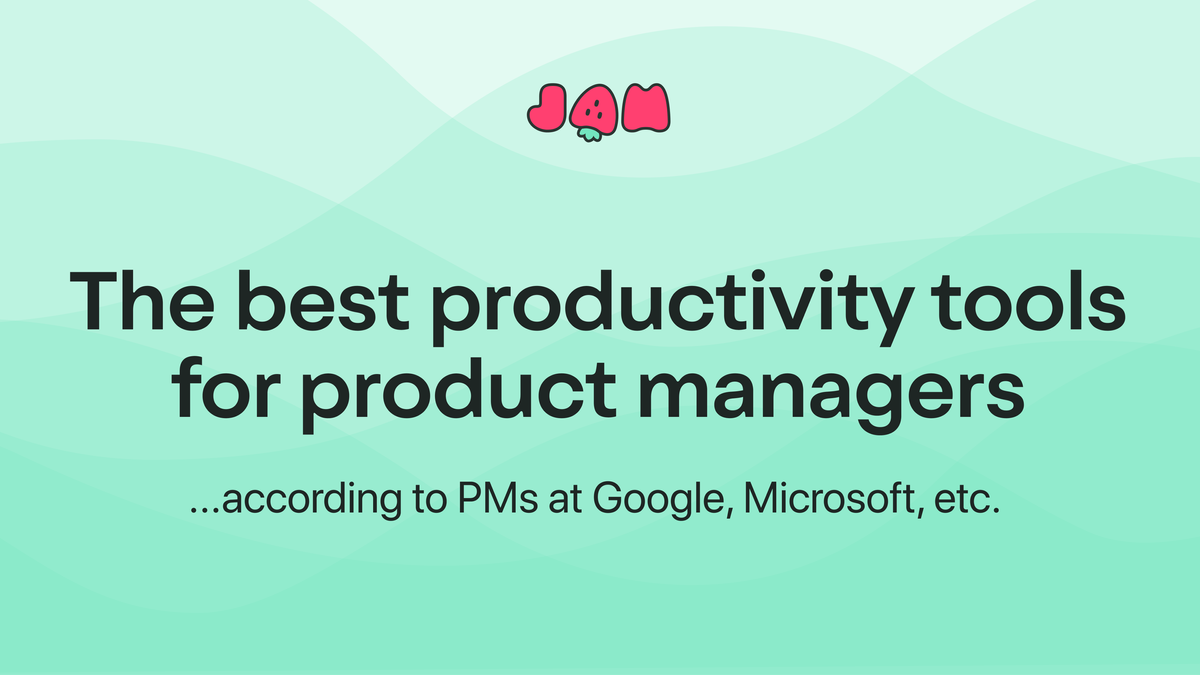 JAM

The best productivity tools for product managers

...according to PMs at Google, Microsoft, etc.